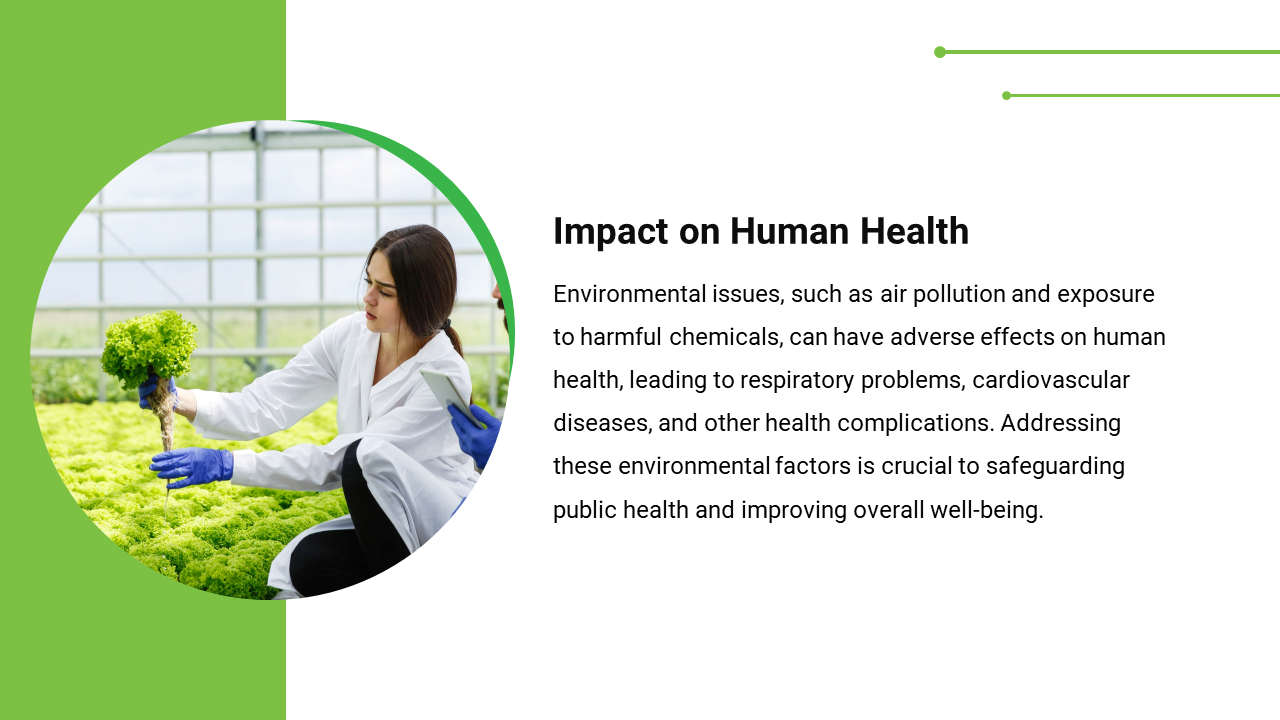 Impact on Human Health

Environmental issues, such as air pollution and exposure to harmful chemicals, can have adverse effects on human health, leading to respiratory problems, cardiovascular diseases, and other health complications. Addressing these environmental factors is crucial to safeguarding public health and improving overall well-being.